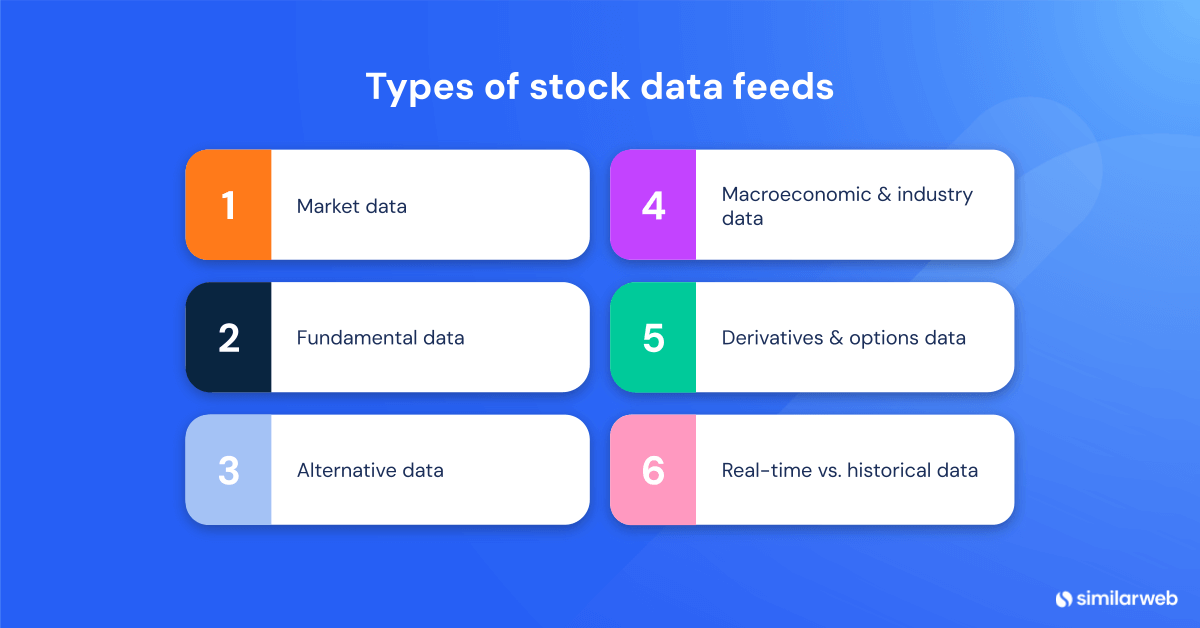 Types of stock data feeds

1 Market data

2 Fundamental data

3 Alternative data

4 Macroeconomic & industry data

5 Derivatives & options data

6 Real-time vs. historical data

similarweb